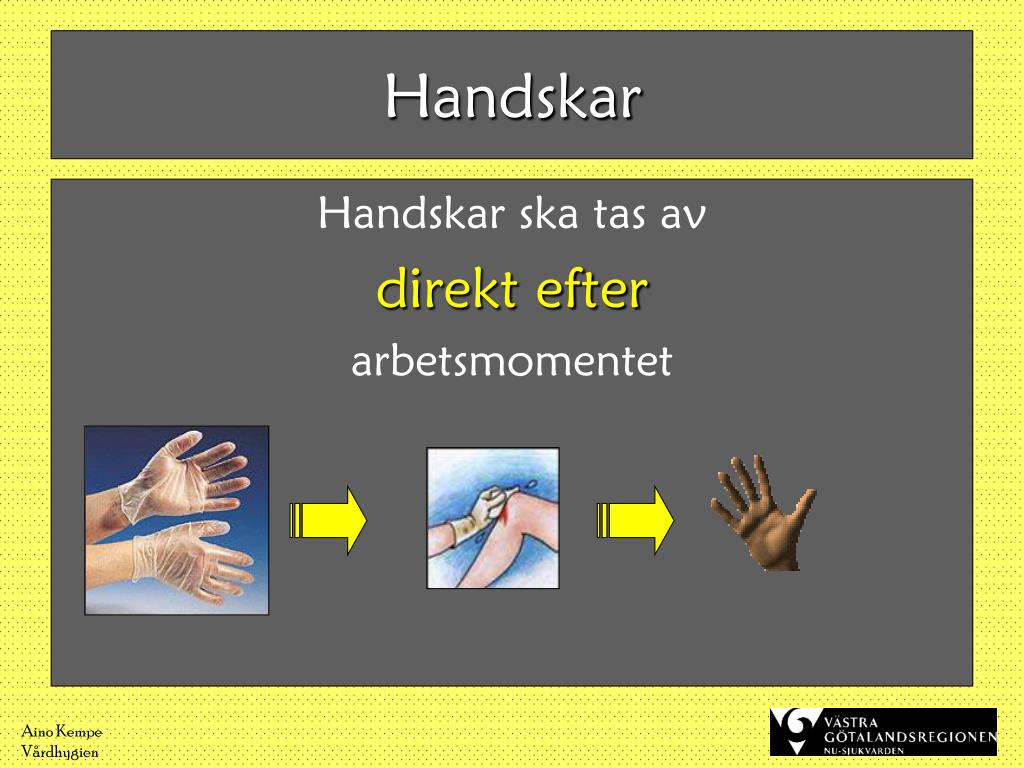 Handskar

Handskar ska tas av

direkt efter

arbetsmomentet

Aino Kempe
Vårdhygien

VÄSTRA
GÖTALANDSREGIONEN
NU-SJUKVÅRDEN